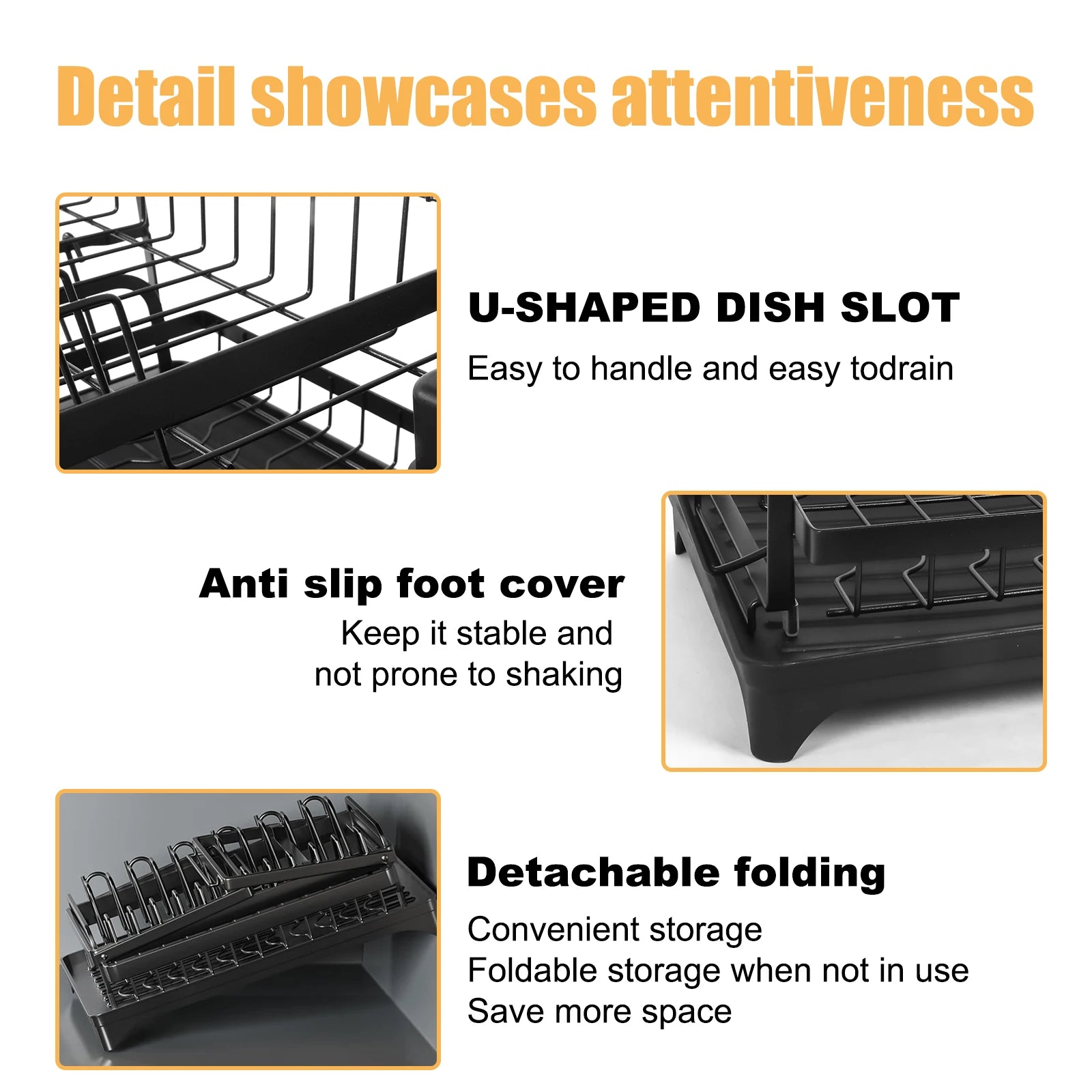 Detail showcases attentiveness

U-SHAPED DISH SLOT

Easy to handle and easy todrain

Anti slip foot cover

Keep it stable and not prone to shaking

Detachable folding

Convenient storage
Foldable storage when not in use
Save more space